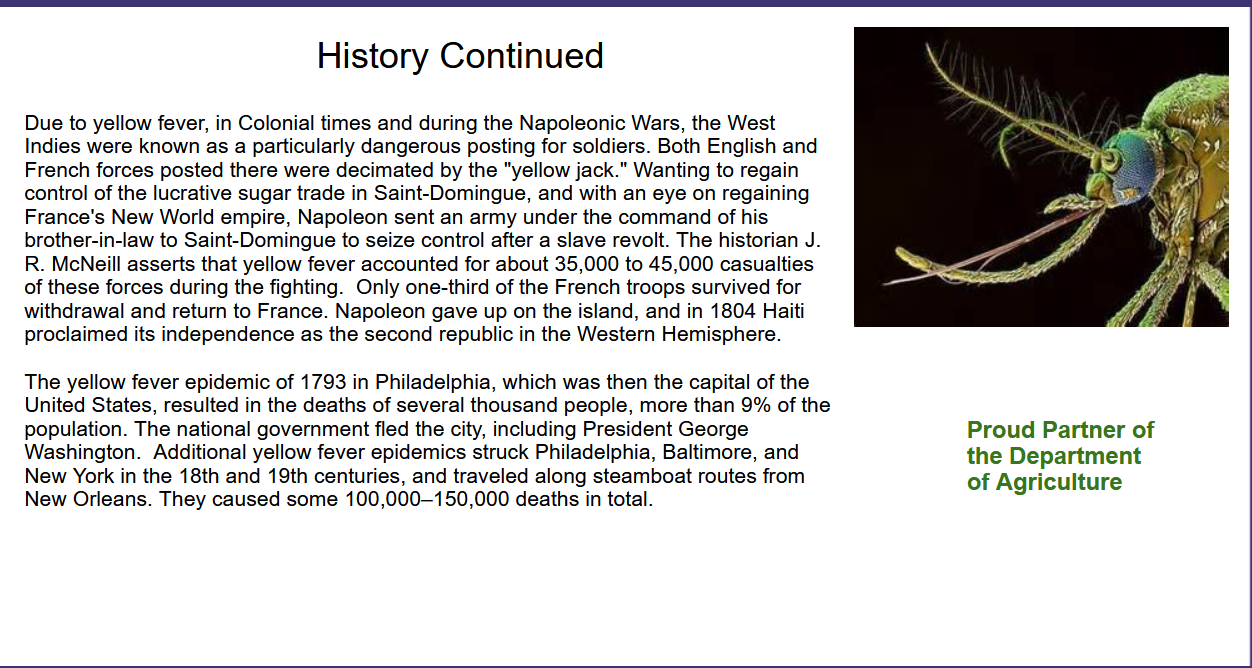 History Continued

Due to yellow fever, in Colonial times and during the Napoleonic Wars, the West Indies were known as a particularly dangerous posting for soldiers. Both English and French forces posted there were decimated by the "yellow jack." Wanting to regain control of the lucrative sugar trade in Saint-Domingue, and with an eye on regaining France's New World empire, Napoleon sent an army under the command of his brother-in-law to Saint-Domingue to seize control after a slave revolt. The historian J. R. McNeill asserts that yellow fever accounted for about 35,000 to 45,000 casualties of these forces during the fighting. Only one-third of the French troops survived for withdrawal and return to France. Napoleon gave up on the island, and in 1804 Haiti proclaimed its independence as the second republic in the Western Hemisphere.

The yellow fever epidemic of 1793 in Philadelphia, which was then the capital of the United States, resulted in the deaths of several thousand people, more than 9% of the population. The national government fled the city, including President George Washington. Additional yellow fever epidemics struck Philadelphia, Baltimore, and New York in the 18th and 19th centuries, and traveled along steamboat routes from New Orleans. They caused some 100,000–150,000 deaths in total.

Proud Partner of the Department of Agriculture